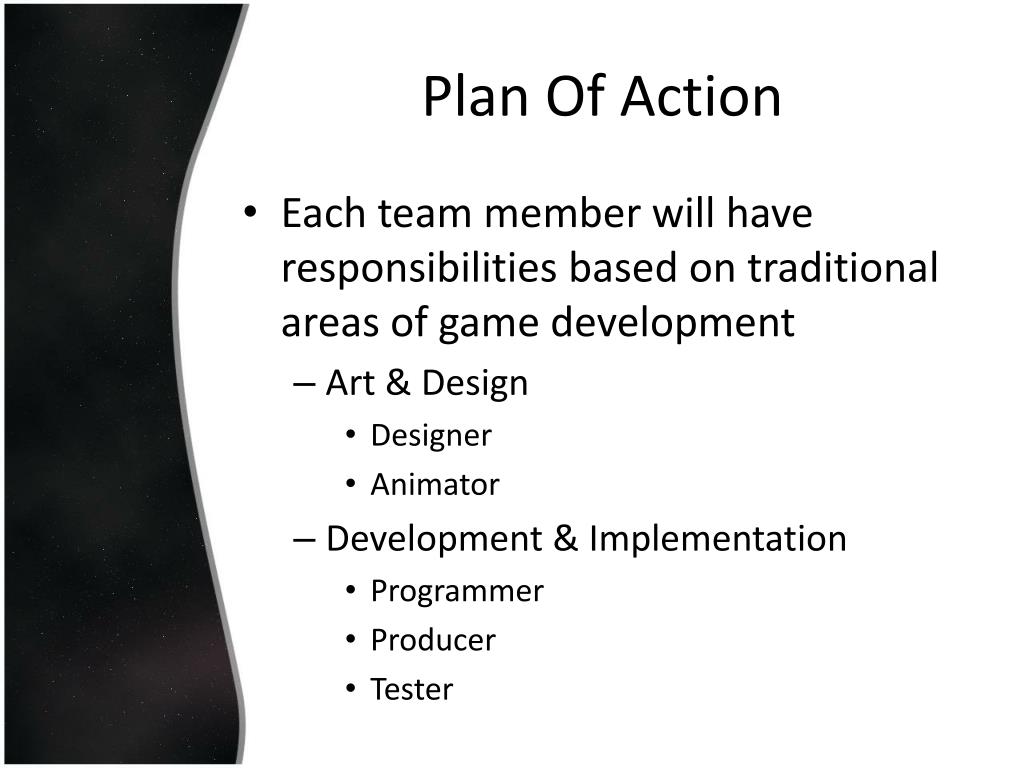 Plan Of Action

• Each team member will have responsibilities based on traditional areas of game development
  – Art & Design
    • Designer
    • Animator
  – Development & Implementation
    • Programmer
    • Producer
    • Tester